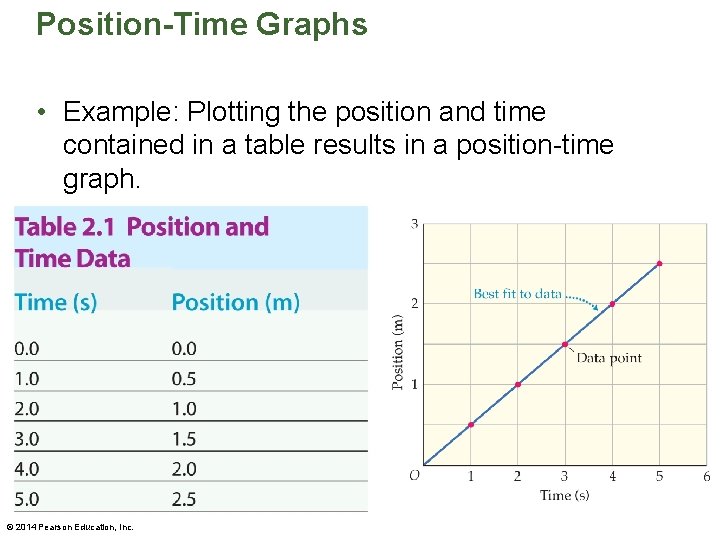 Position-Time Graphs

• Example: Plotting the position and time contained in a table results in a position-time graph.

Table 2.1 Position and Time Data

| Time (s) | Position (m) |
|---|---|
| 0.0 | 0.0 |
| 1.0 | 0.5 |
| 2.0 | 1.0 |
| 3.0 | 1.5 |
| 4.0 | 2.0 |
| 5.0 | 2.5 |

3
2
1
O
Position (m)
Best fit to data
Data point
1 2 3 4 5 6
Time (s)

© 2014 Pearson Education, Inc.